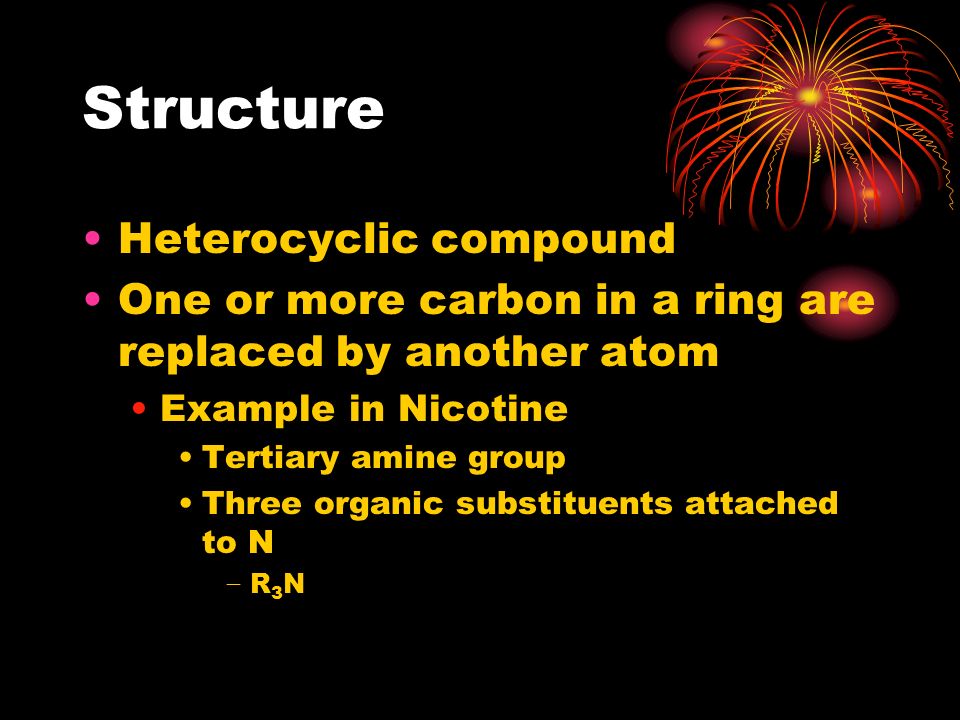 Structure

• Heterocyclic compound
• One or more carbon in a ring are replaced by another atom
  • Example in Nicotine
    • Tertiary amine group
    • Three organic substituents attached to N
      – $R_3N$